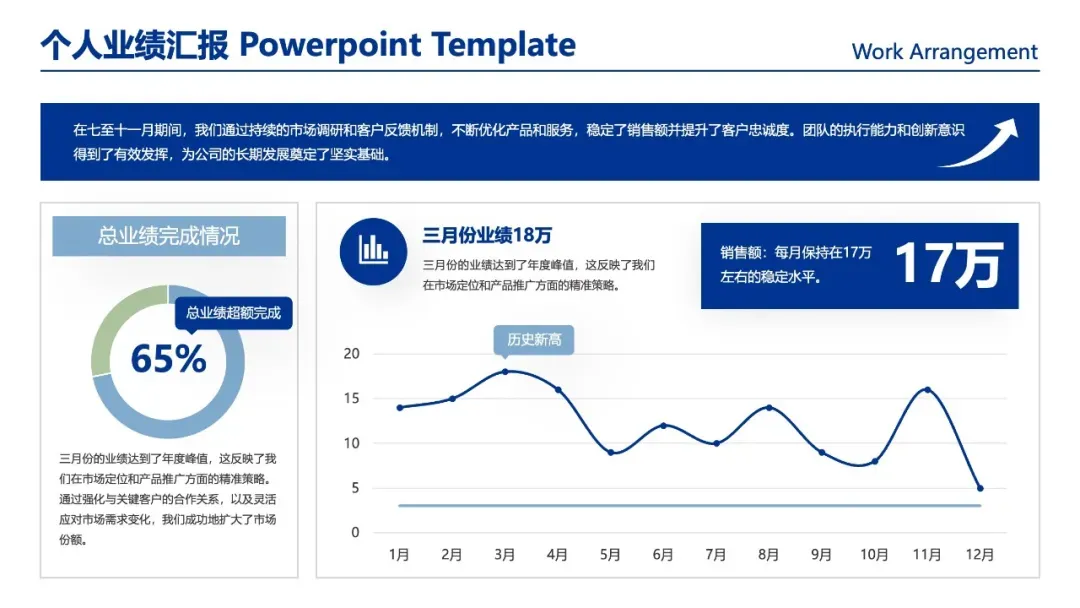 个人业绩汇报 Powerpoint Template

Work Arrangement

在七至十一月期间，我们通过持续的市场调研和客户反馈机制，不断优化产品和服务，稳定了销售额并提升了客户忠诚度。团队的执行能力和创新意识得到了有效发挥，为公司的长期发展奠定了坚实基础。

总业绩完成情况

总业绩超额完成

65%

三月份的业绩达到了年度峰值，这反映了我们在市场定位和产品推广方面的精准策略。通过强化与关键客户的合作关系，以及灵活应对市场需求变化，我们成功地扩大了市场份额。

三月份业绩18万

三月份的业绩达到了年度峰值，这反映了我们在市场定位和产品推广方面的精准策略。

销售额：每月保持在17万左右的稳定水平。

17万

历史新高

20
15
10
5
0

1月 2月 3月 4月 5月 6月 7月 8月 9月 10月 11月 12月